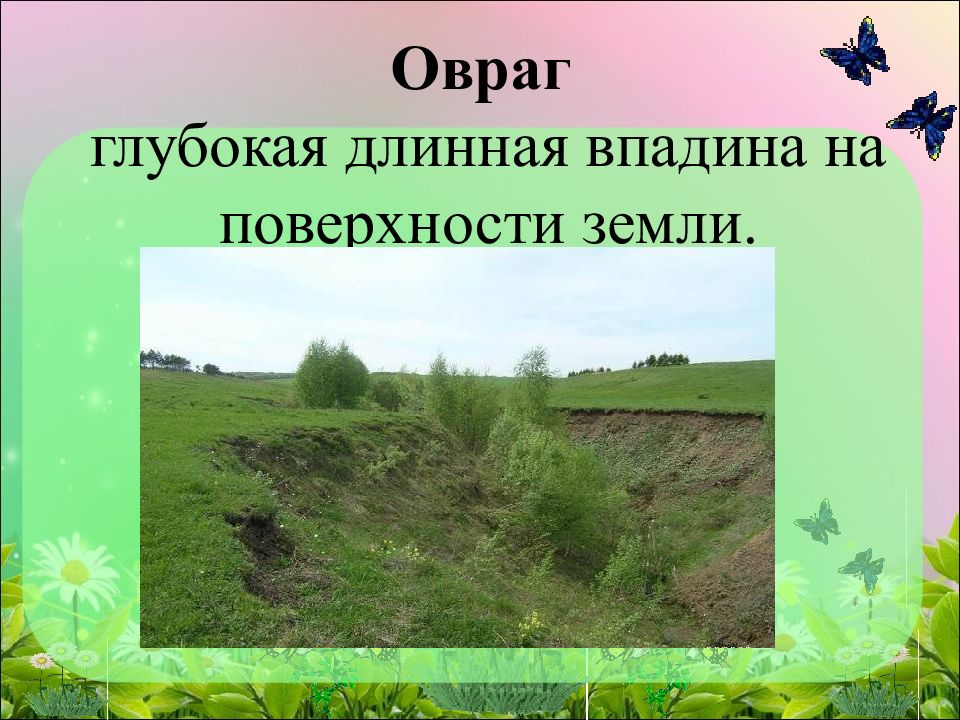 Овраг

глубокая длинная впадина на поверхности земли.